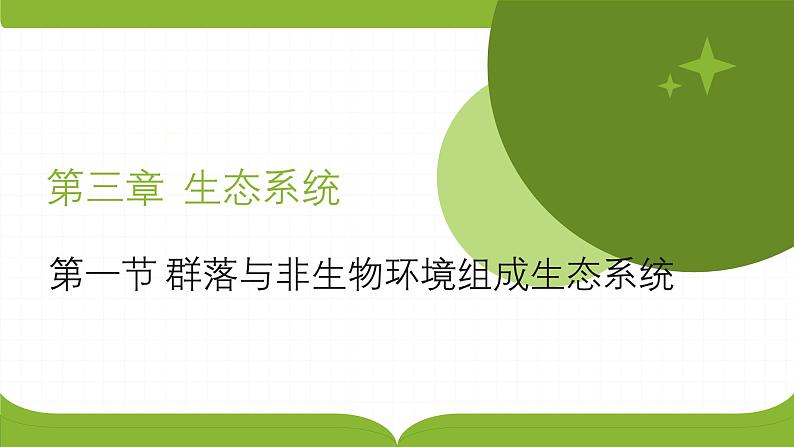 第三章 生态系统

第一节 群落与非生物环境组成生态系统